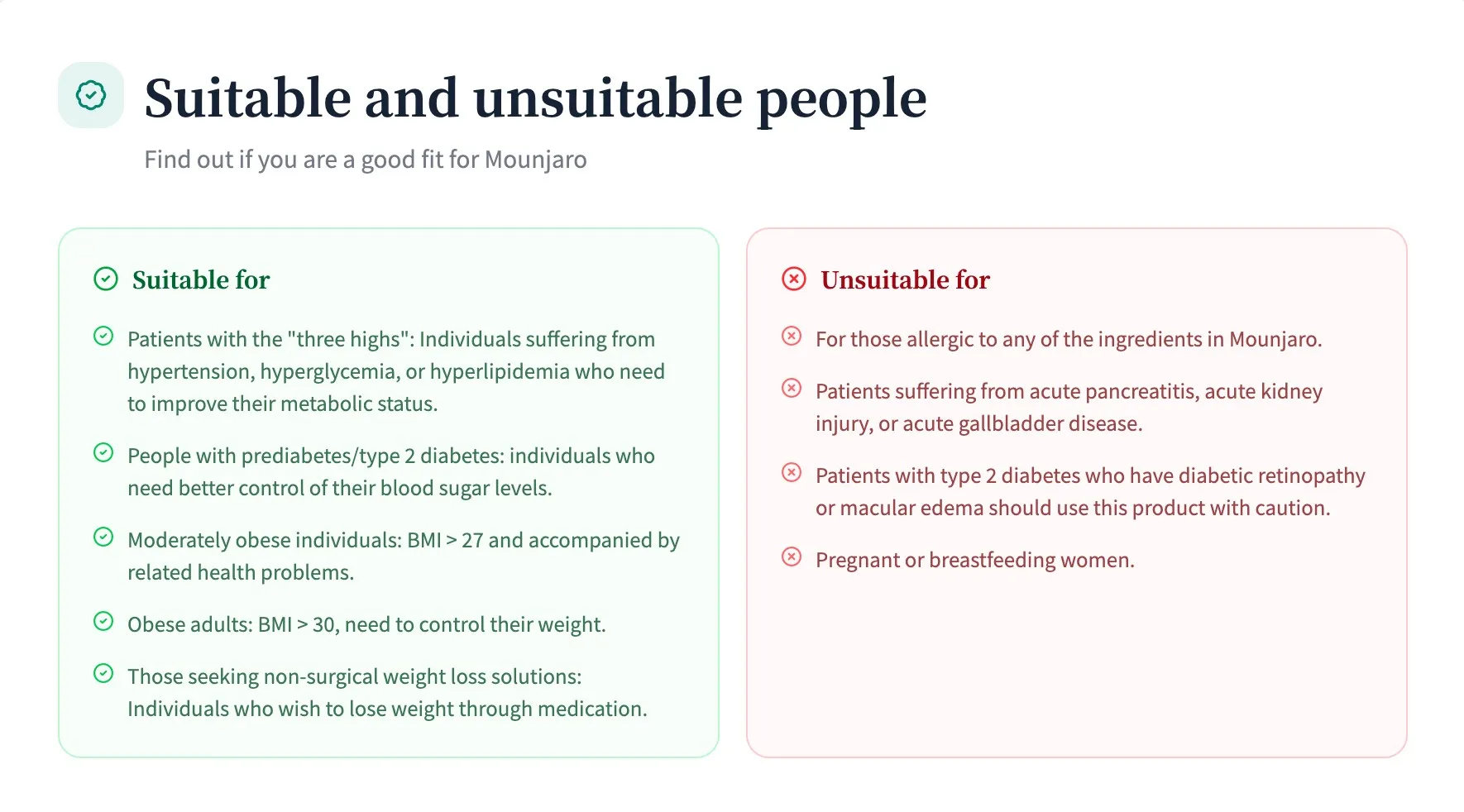 Suitable and unsuitable people

Find out if you are a good fit for Mounjaro

Suitable for

Patients with the "three highs": Individuals suffering from hypertension, hyperglycemia, or hyperlipidemia who need to improve their metabolic status.

People with prediabetes/type 2 diabetes: individuals who need better control of their blood sugar levels.

Moderately obese individuals: BMI > 27 and accompanied by related health problems.

Obese adults: BMI > 30, need to control their weight.

Those seeking non-surgical weight loss solutions: Individuals who wish to lose weight through medication.

Unsuitable for

For those allergic to any of the ingredients in Mounjaro.

Patients suffering from acute pancreatitis, acute kidney injury, or acute gallbladder disease.

Patients with type 2 diabetes who have diabetic retinopathy or macular edema should use this product with caution.

Pregnant or breastfeeding women.